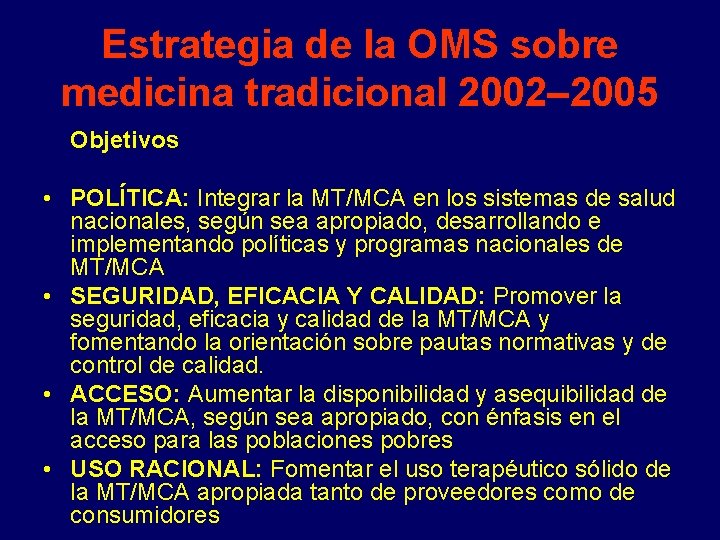 Estrategia de la OMS sobre medicina tradicional 2002–2005

Objetivos

• POLÍTICA: Integrar la MT/MCA en los sistemas de salud nacionales, según sea apropiado, desarrollando e implementando políticas y programas nacionales de MT/MCA
• SEGURIDAD, EFICACIA Y CALIDAD: Promover la seguridad, eficacia y calidad de la MT/MCA y fomentando la orientación sobre pautas normativas y de control de calidad.
• ACCESO: Aumentar la disponibilidad y asequibilidad de la MT/MCA, según sea apropiado, con énfasis en el acceso para las poblaciones pobres
• USO RACIONAL: Fomentar el uso terapéutico sólido de la MT/MCA apropiada tanto de proveedores como de consumidores